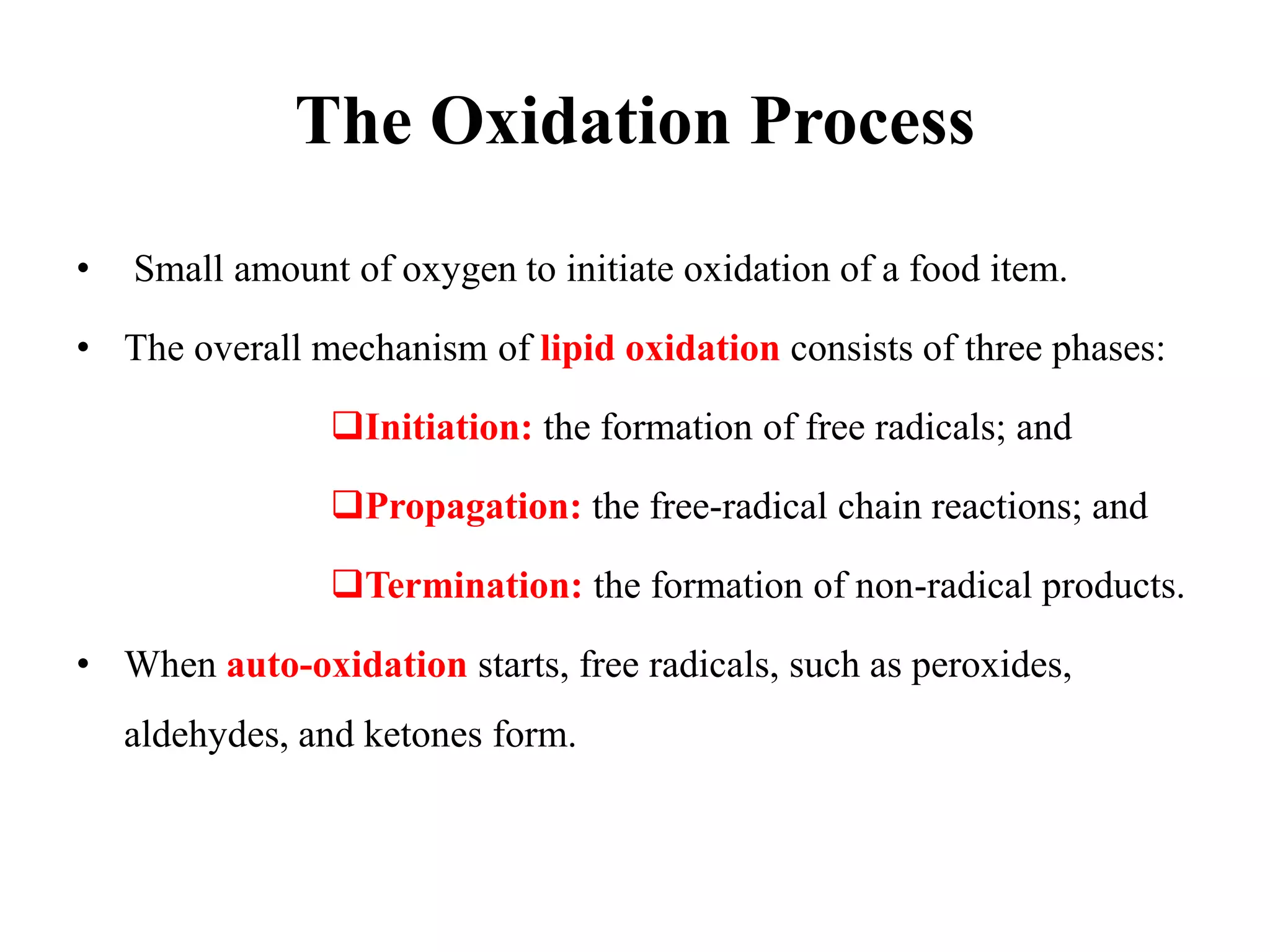 The Oxidation Process

• Small amount of oxygen to initiate oxidation of a food item.

• The overall mechanism of lipid oxidation consists of three phases:

❑Initiation: the formation of free radicals; and

❑Propagation: the free-radical chain reactions; and

❑Termination: the formation of non-radical products.

• When auto-oxidation starts, free radicals, such as peroxides, aldehydes, and ketones form.